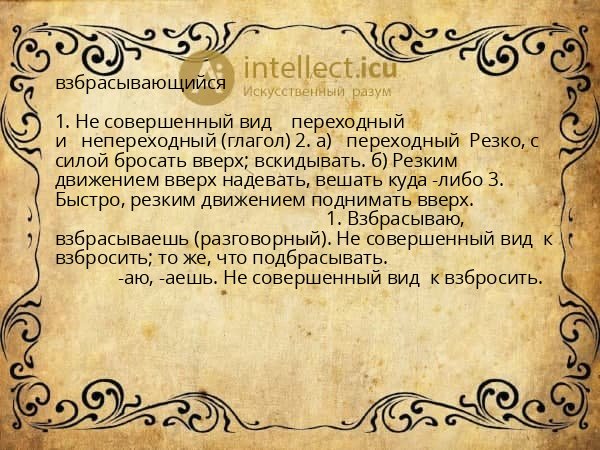 intellect.icu
Искусственный разум

взбрасывающийся

1. Не совершенный вид переходный и непереходный (глагол) 2. а) переходный Резко, с силой бросать вверх; вскидывать. б) Резким движением вверх надевать, вешать куда -либо 3. Быстро, резким движением поднимать вверх. 1. Взбрасываю, взбрасываешь (разговорный). Не совершенный вид к взбросить; то же, что подбрасывать. -аю, -аешь. Не совершенный вид к взбросить.